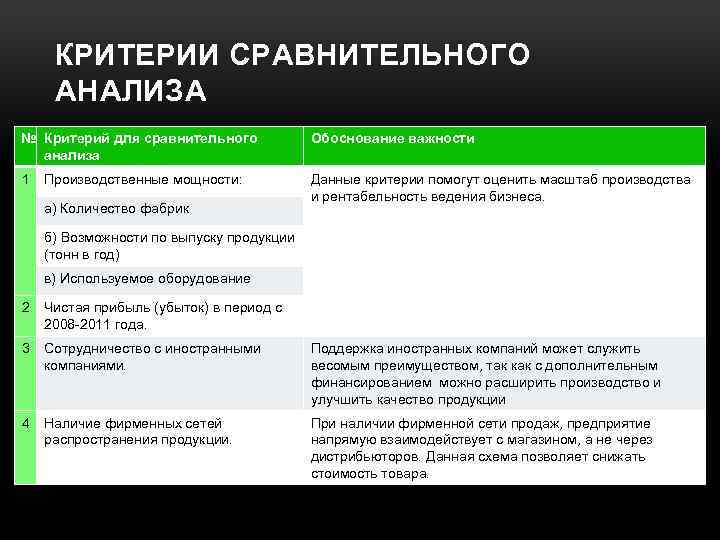 КРИТЕРИИ СРАВНИТЕЛЬНОГО АНАЛИЗА

| № | Критерий для сравнительного анализа | Обоснование важности |
|---|---|---|
| 1 | Производственные мощности: | Данные критерии помогут оценить масштаб производства и рентабельность ведения бизнеса. |
| | а) Количество фабрик | |
| | б) Возможности по выпуску продукции (тонн в год) | |
| | в) Используемое оборудование | |
| 2 | Чистая прибыль (убыток) в период с 2008-2011 года. | |
| 3 | Сотрудничество с иностранными компаниями. | Поддержка иностранных компаний может служить весомым преимуществом, так как с дополнительным финансированием можно расширить производство и улучшить качество продукции |
| 4 | Наличие фирменных сетей распространения продукции. | При наличии фирменной сети продаж, предприятие напрямую взаимодействует с магазином, а не через дистрибьюторов. Данная схема позволяет снижать стоимость товара. |